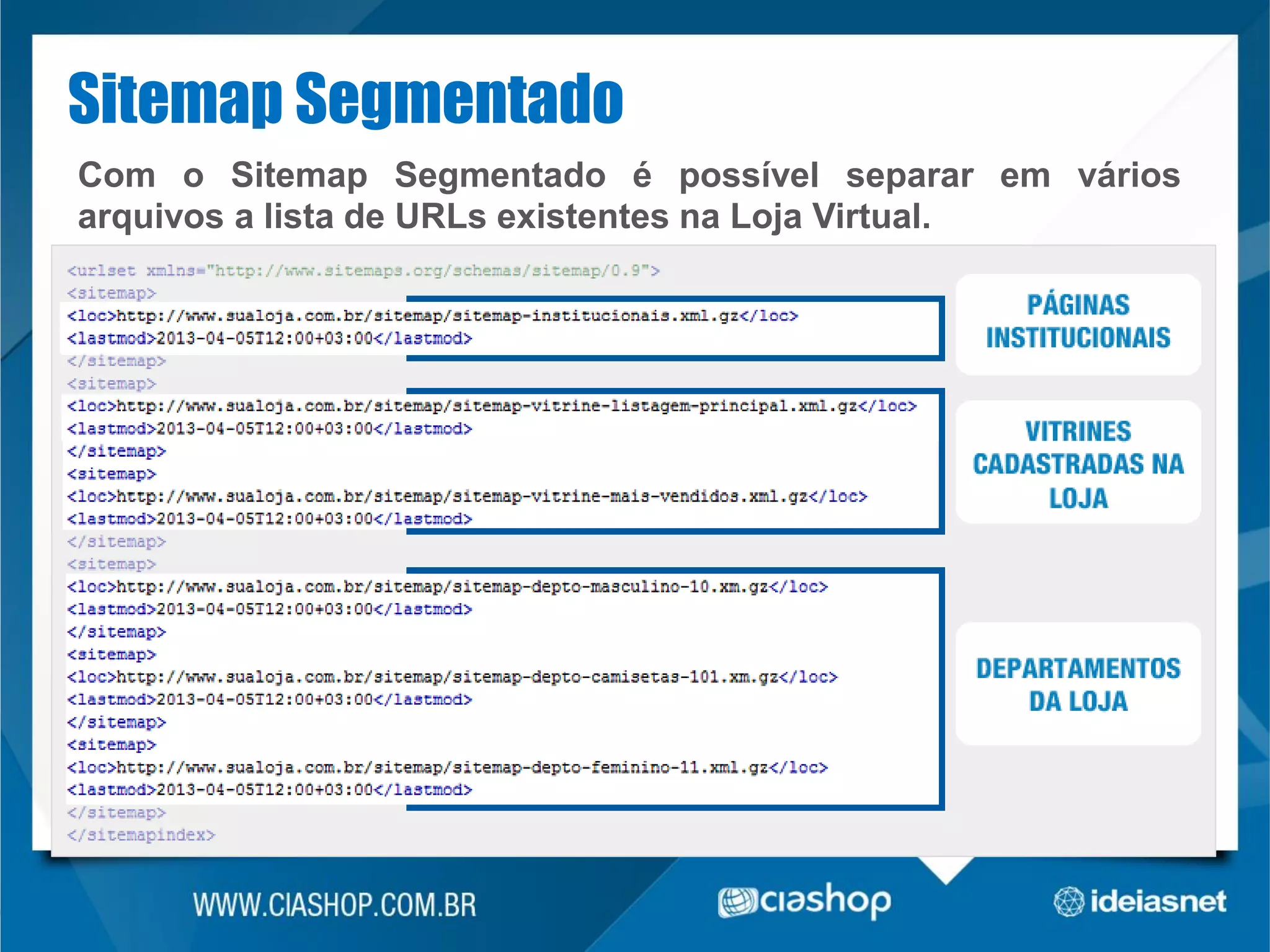 Sitemap Segmentado

Com o Sitemap Segmentado é possível separar em vários arquivos a lista de URLs existentes na Loja Virtual.

<urlset xmlns="http://www.sitemaps.org/schemas/sitemap/0.9">
<sitemap>
<loc>http://www.sualoja.com.br/sitemap/sitemap-institucionais.xml.gz</loc>
<lastmod>2013-04-05T12:00+03:00</lastmod>
</sitemap>
<sitemap>
<loc>http://www.sualoja.com.br/sitemap/sitemap-vitrine-listagem-principal.xml.gz</loc>
<lastmod>2013-04-05T12:00+03:00</lastmod>
</sitemap>
<sitemap>
<loc>http://www.sualoja.com.br/sitemap/sitemap-vitrine-mais-vendidos.xml.gz</loc>
<lastmod>2013-04-05T12:00+03:00</lastmod>
</sitemap>
<sitemap>
<loc>http://www.sualoja.com.br/sitemap/sitemap-depto-masculino-10.xm.gz</loc>
<lastmod>2013-04-05T12:00+03:00</lastmod>
</sitemap>
<sitemap>
<loc>http://www.sualoja.com.br/sitemap/sitemap-depto-camisetas-101.xm.gz</loc>
<lastmod>2013-04-05T12:00+03:00</lastmod>
</sitemap>
<sitemap>
<loc>http://www.sualoja.com.br/sitemap/sitemap-depto-feminino-11.xml.gz</loc>
<lastmod>2013-04-05T12:00+03:00</lastmod>
</sitemap>
</sitemapindex>

PÁGINAS INSTITUCIONAIS

VITRINES CADASTRADAS NA LOJA

DEPARTAMENTOS DA LOJA

WWW.CIASHOP.COM.BR

ciashop

ideiasnet